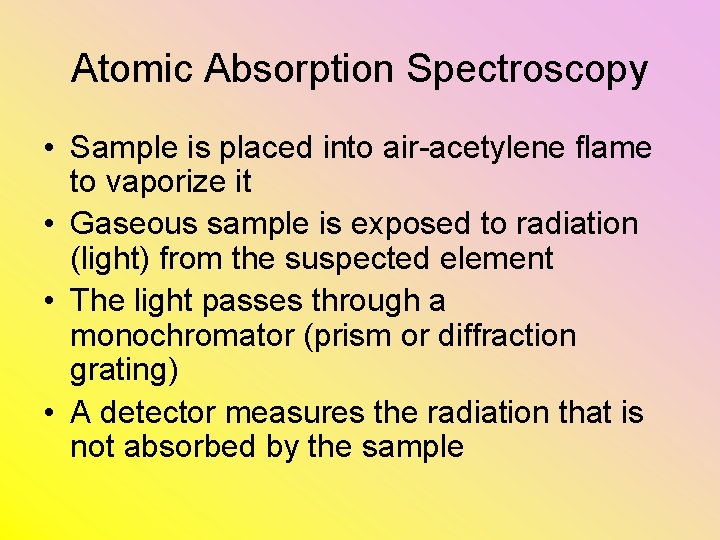 Atomic Absorption Spectroscopy

• Sample is placed into air-acetylene flame to vaporize it
• Gaseous sample is exposed to radiation (light) from the suspected element
• The light passes through a monochromator (prism or diffraction grating)
• A detector measures the radiation that is not absorbed by the sample